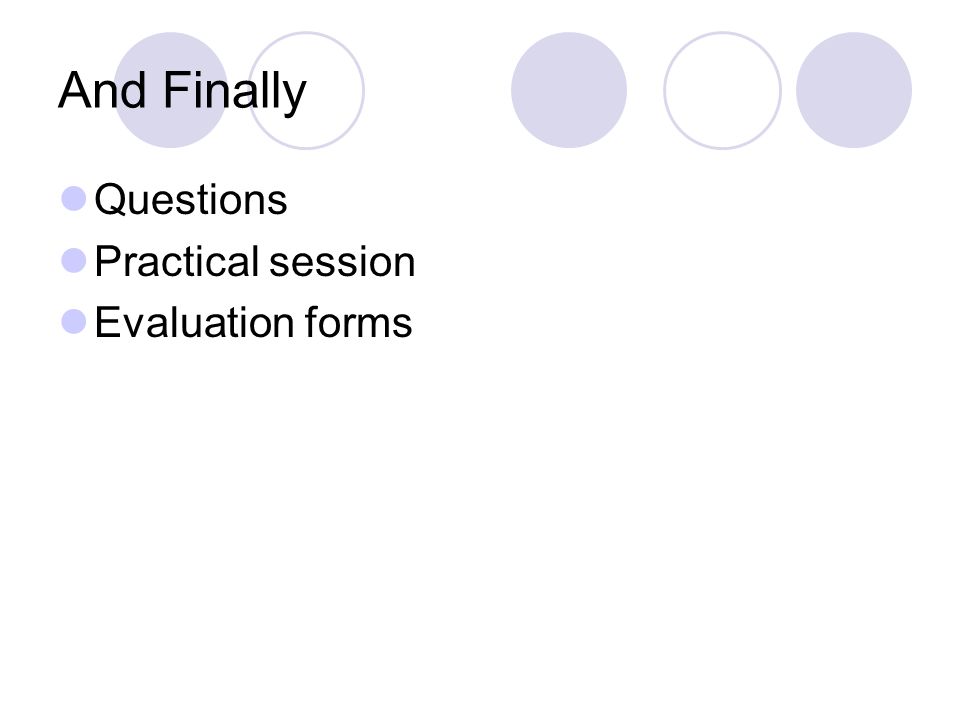 And Finally

Questions
Practical session
Evaluation forms